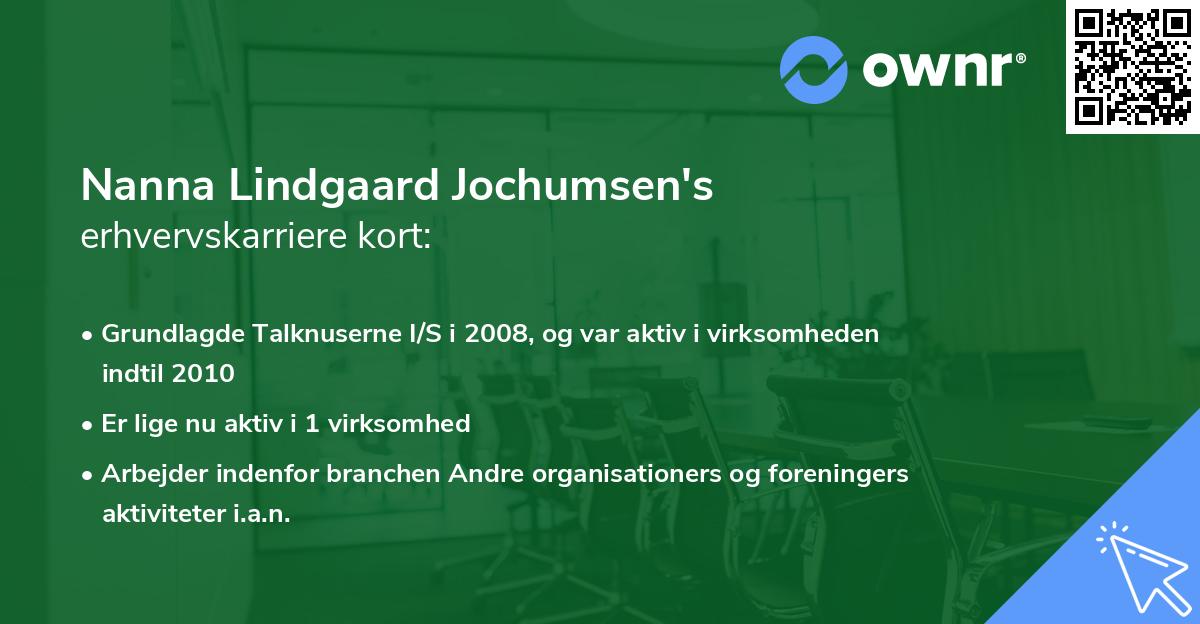 ownr®

Nanna Lindgaard Jochumsen's erhvervskarriere kort:

• Grundlagde Talknuserne I/S i 2008, og var aktiv i virksomheden indtil 2010
• Er lige nu aktiv i 1 virksomhed
• Arbejder indenfor branchen Andre organisationers og foreningers aktiviteter i.a.n.